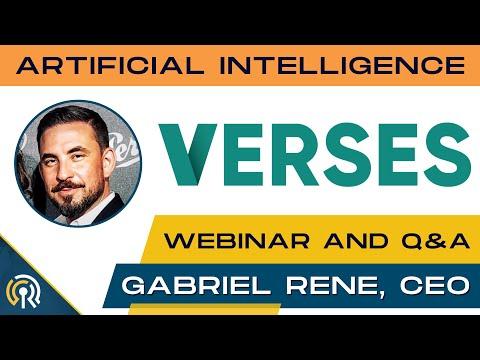 ARTIFICIAL INTELLIGENCE

VERSES

WEBINAR AND Q&A

GABRIEL RENE, CEO